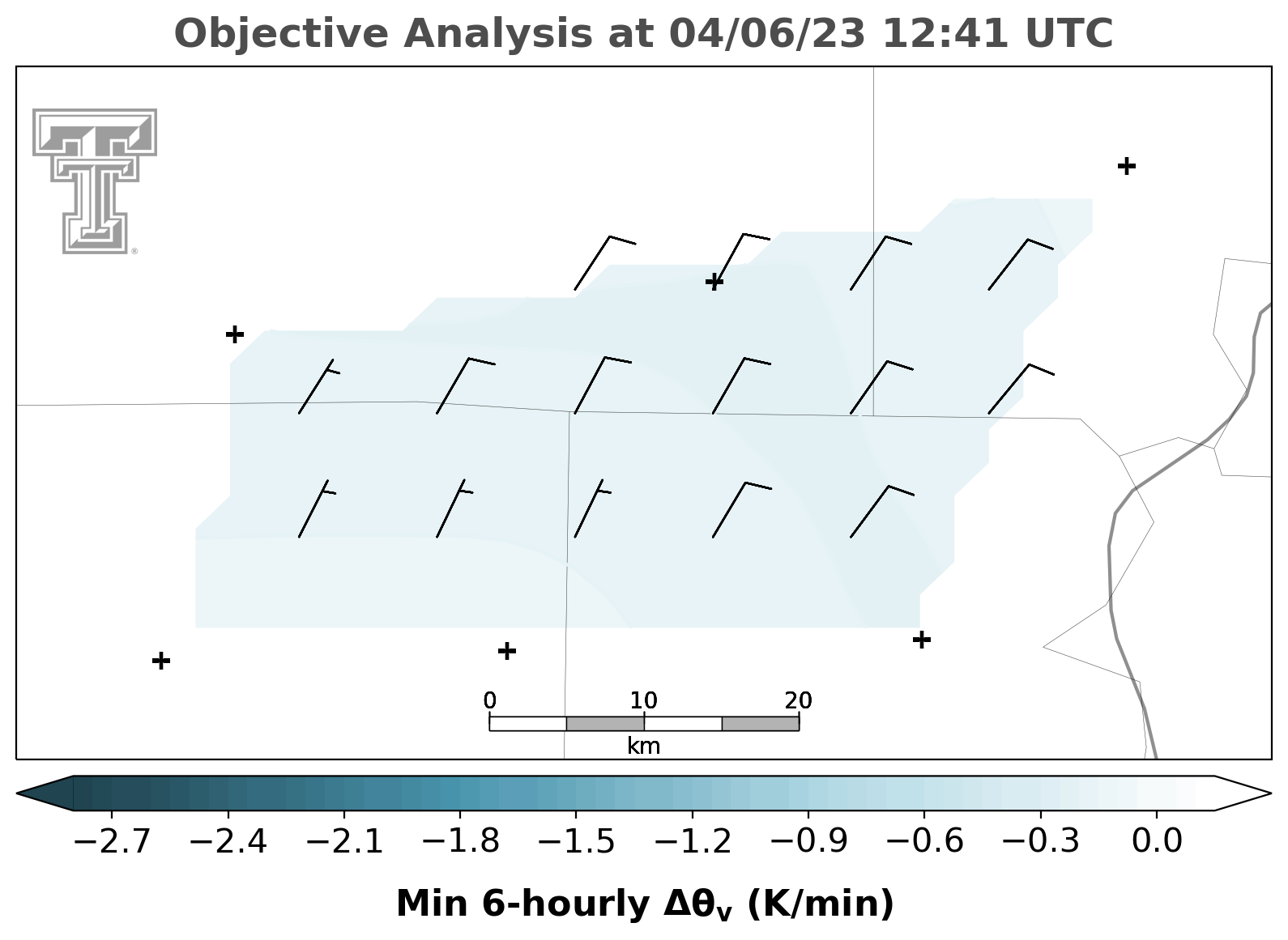 Objective Analysis at 04/06/23 12:41 UTC

0 10 20
km

−2.7 −2.4 −2.1 −1.8 −1.5 −1.2 −0.9 −0.6 −0.3 0.0

Min 6-hourly $\Delta\theta_v$ (K/min)